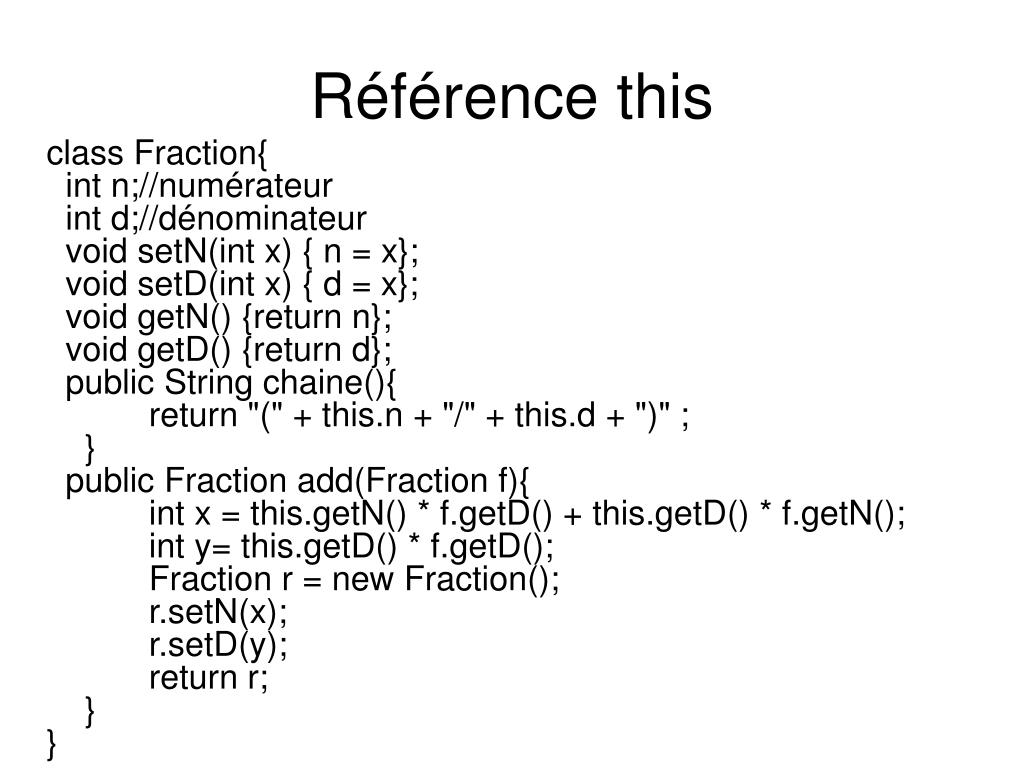 Référence this

class Fraction{
  int n;//numérateur
  int d;//dénominateur
  void setN(int x) { n = x};
  void setD(int x) { d = x};
  void getN() {return n};
  void getD() {return d};
  public String chaine(){
      return "(" + this.n + "/" + this.d + ")" ;
  }
  public Fraction add(Fraction f){
      int x = this.getN() * f.getD() + this.getD() * f.getN();
      int y= this.getD() * f.getD();
      Fraction r = new Fraction();
      r.setN(x);
      r.setD(y);
      return r;
  }
}